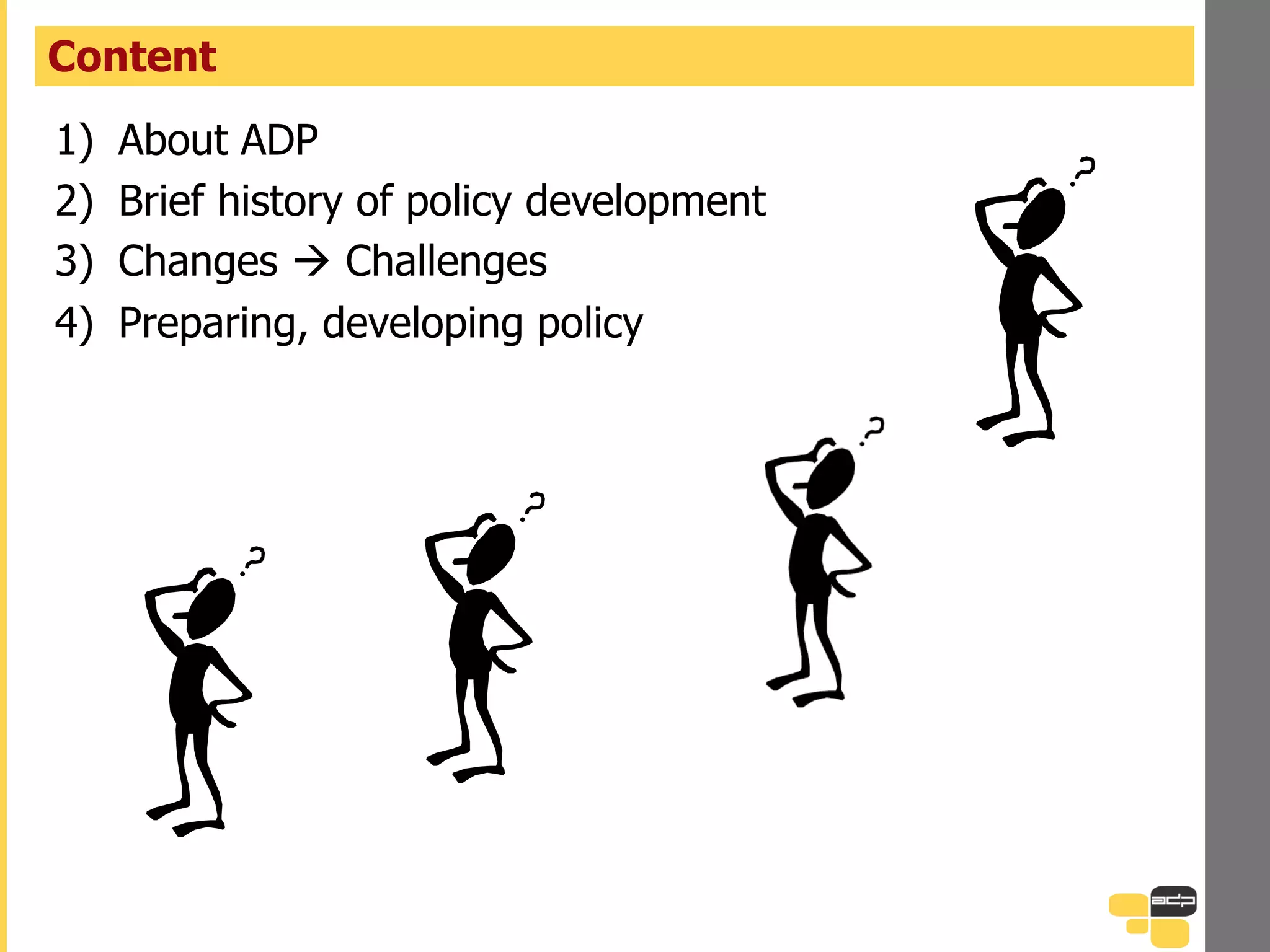 Content

1) About ADP
2) Brief history of policy development
3) Changes → Challenges
4) Preparing, developing policy

?
?
?
?

adp